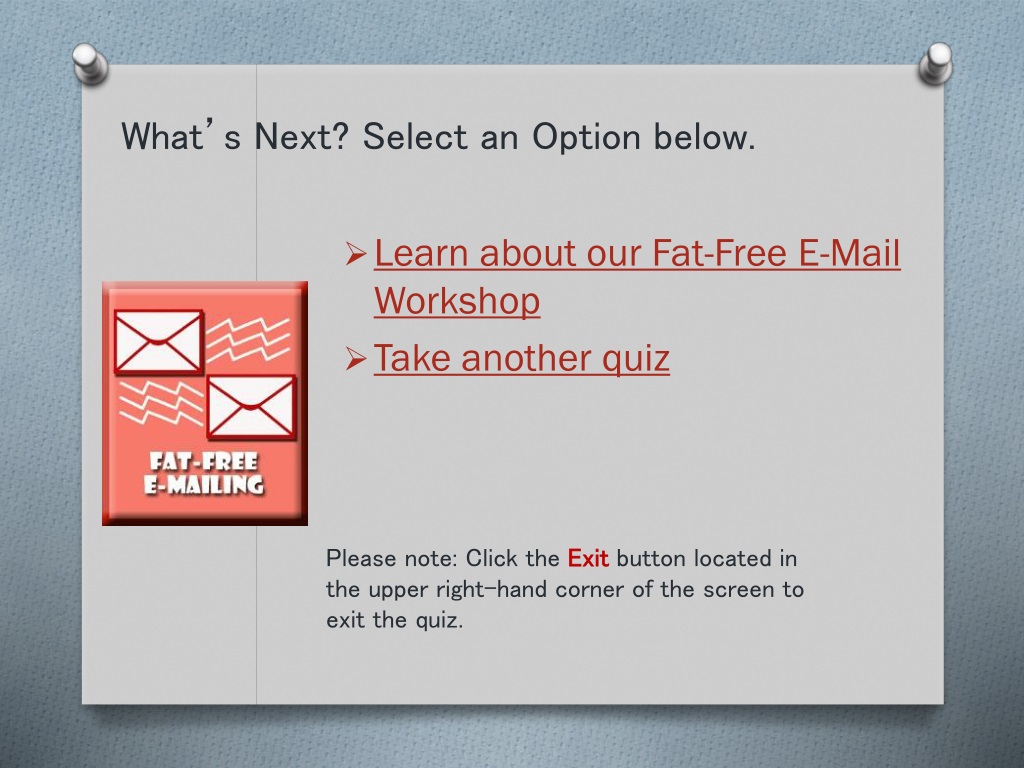 What's Next? Select an Option below.

➢ Learn about our Fat-Free E-Mail Workshop
➢ Take another quiz

FAT-FREE E-MAILING

Please note: Click the Exit button located in the upper right-hand corner of the screen to exit the quiz.